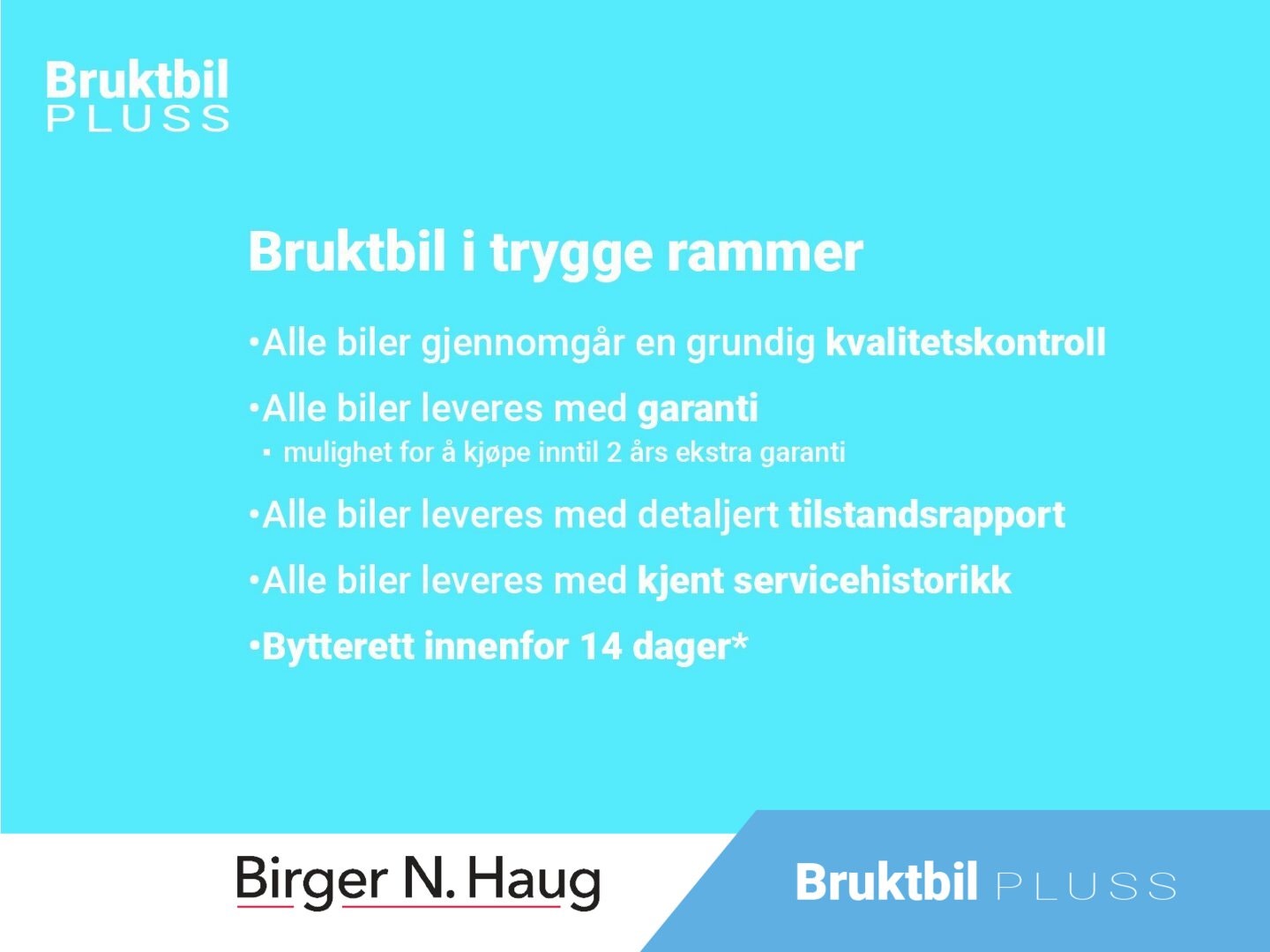 Bruktbil
PLUSS

Bruktbil i trygge rammer

•Alle biler gjennomgår en grundig kvalitetskontroll

•Alle biler leveres med garanti
▪ mulighet for å kjøpe inntil 2 års ekstra garanti

•Alle biler leveres med detaljert tilstandsrapport

•Alle biler leveres med kjent servicehistorikk

•Bytterett innenfor 14 dager*

Birger N. Haug

Bruktbil PLUSS